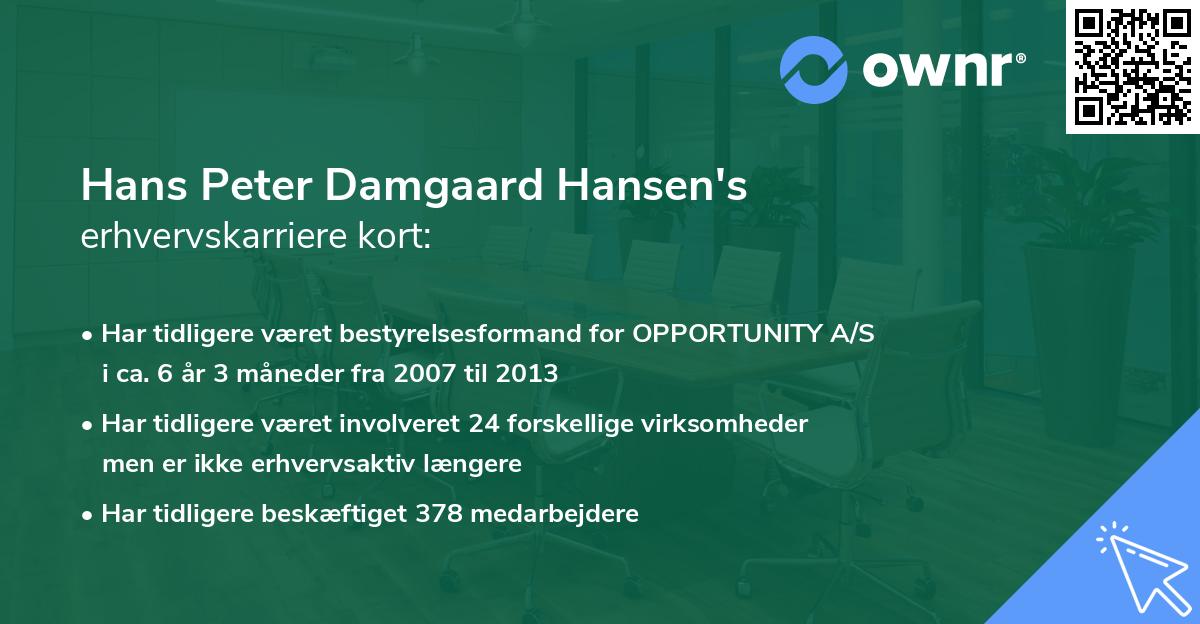 ownr®

Hans Peter Damgaard Hansen's
erhvervskarriere kort:

• Har tidligere været bestyrelsesformand for OPPORTUNITY A/S i ca. 6 år 3 måneder fra 2007 til 2013
• Har tidligere været involveret 24 forskellige virksomheder men er ikke erhvervsaktiv længere
• Har tidligere beskæftiget 378 medarbejdere